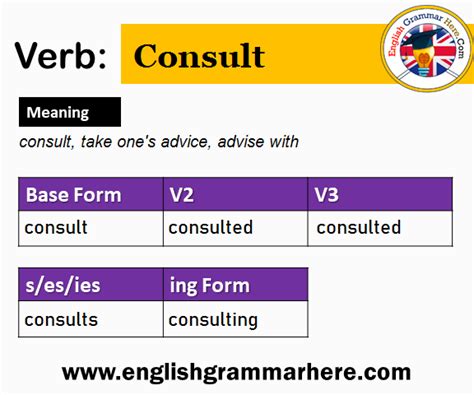 Verb: Consult

English Grammar Here.Com

Meaning

consult, take one's advice, advise with

| Base Form | V2 | V3 |
|---|---|---|
| consult | consulted | consulted |

| s/es/ies | ing Form |
|---|---|
| consults | consulting |

www.englishgrammarhere.com